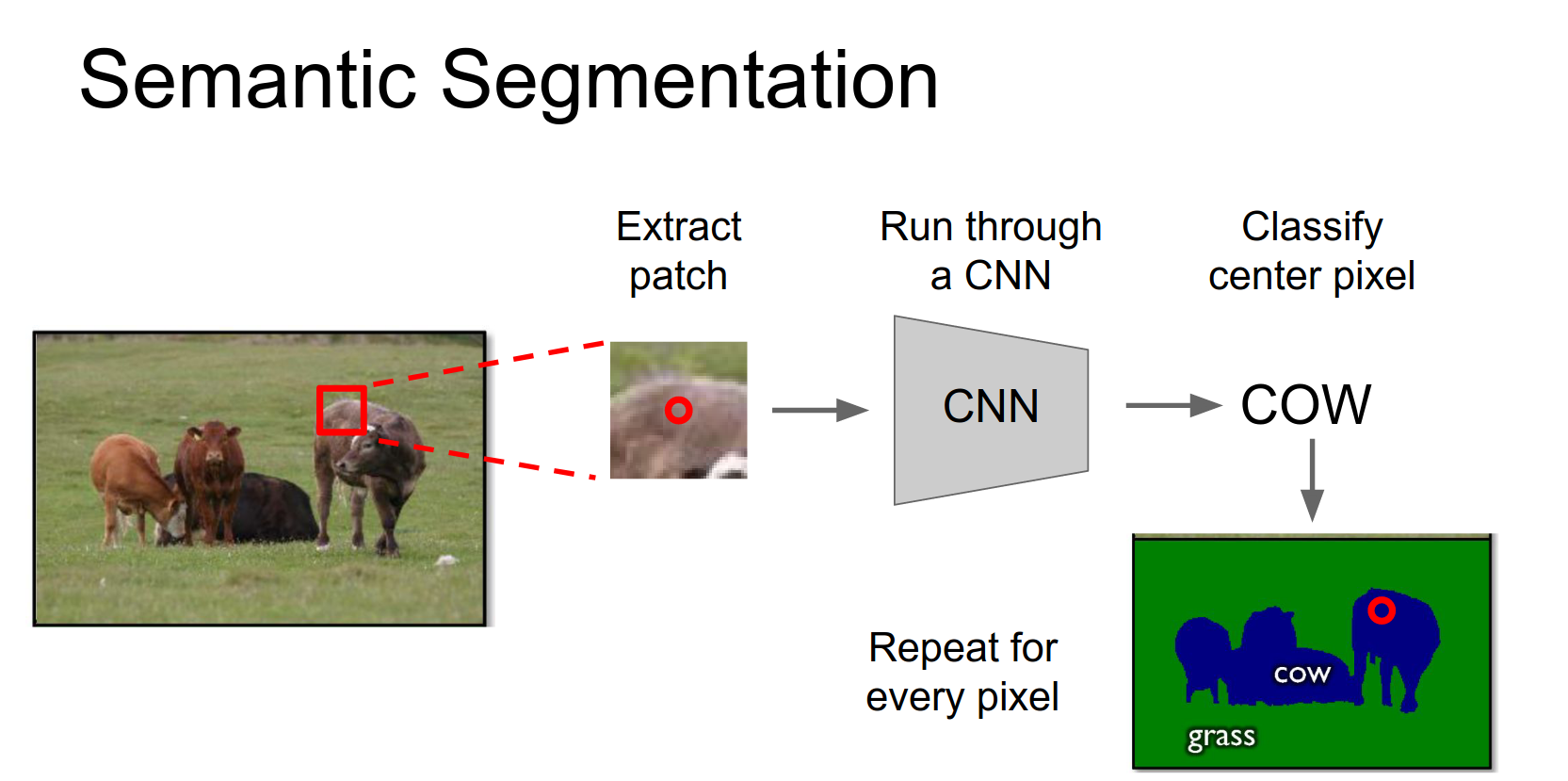 Semantic Segmentation

Extract patch

Run through a CNN

Classify center pixel

CNN

COW

Repeat for every pixel

cow

grass